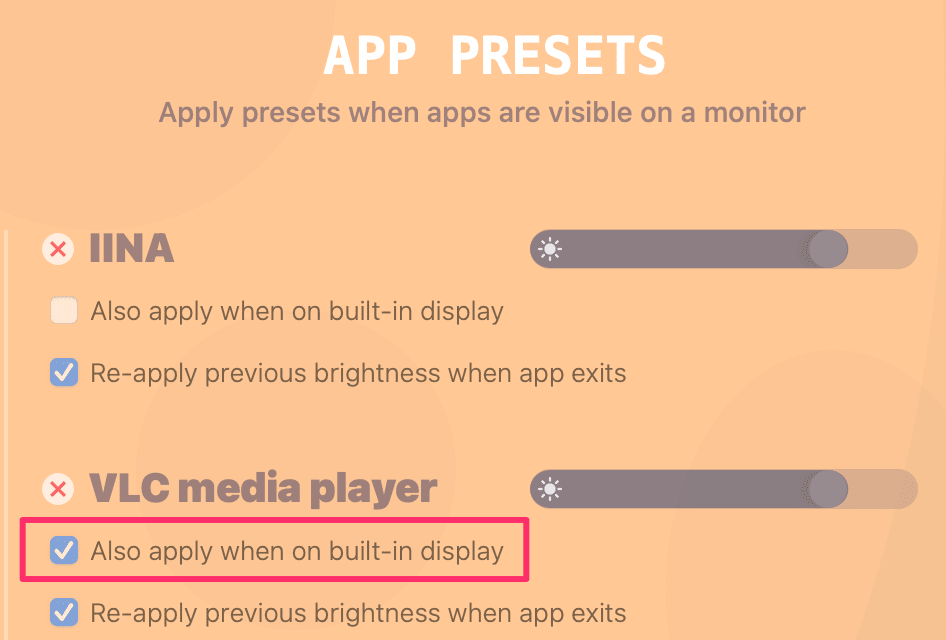 APP PRESETS

Apply presets when apps are visible on a monitor

IINA

Also apply when on built-in display

Re-apply previous brightness when app exits

VLC media player

Also apply when on built-in display

Re-apply previous brightness when app exits